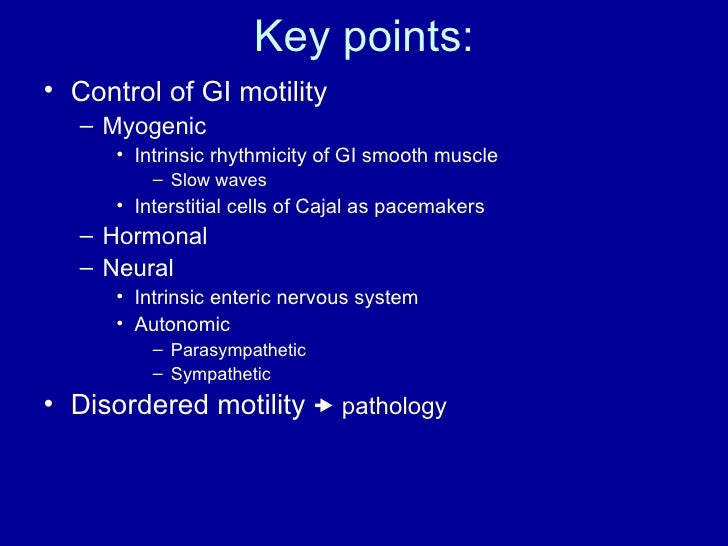 Key points:

• Control of GI motility
– Myogenic
• Intrinsic rhythmicity of GI smooth muscle
– Slow waves
• Interstitial cells of Cajal as pacemakers
– Hormonal
– Neural
• Intrinsic enteric nervous system
• Autonomic
– Parasympathetic
– Sympathetic
• Disordered motility → pathology